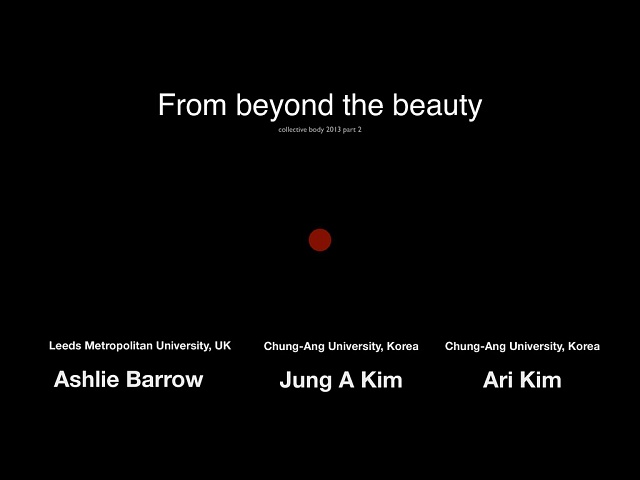 From beyond the beauty

collective body 2013 part 2

Leeds Metropolitan University, UK

Ashlie Barrow

Chung-Ang University, Korea

Jung A Kim

Chung-Ang University, Korea

Ari Kim